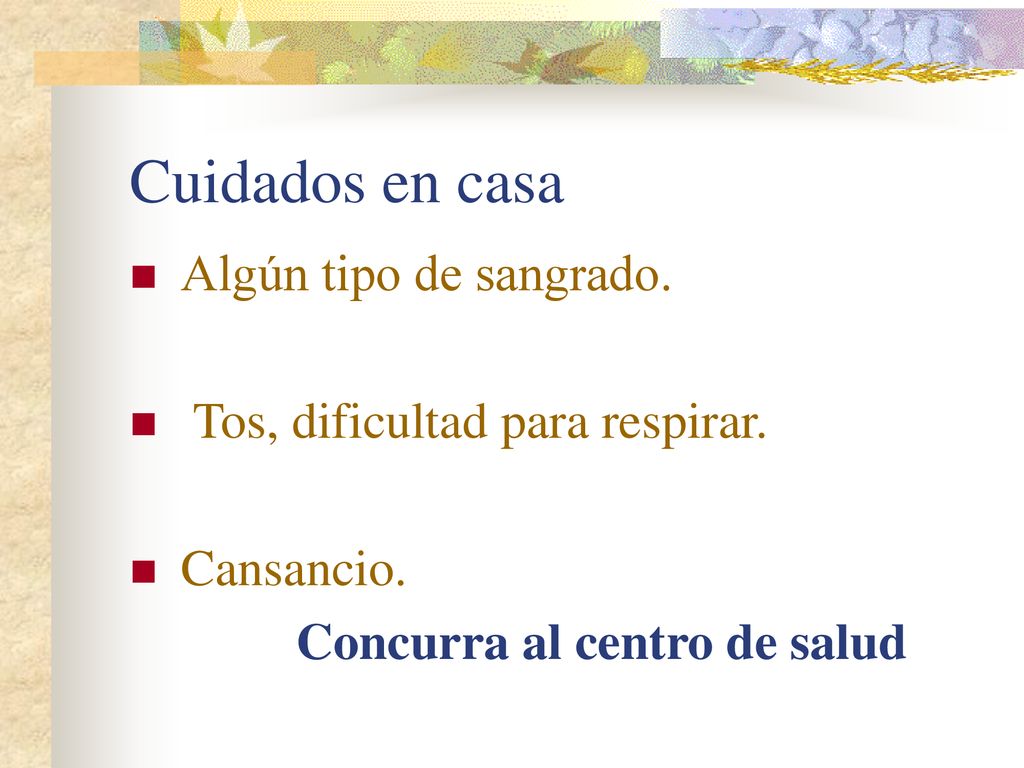 Cuidados en casa

Algún tipo de sangrado.

Tos, dificultad para respirar.

Cansancio.

Concurra al centro de salud